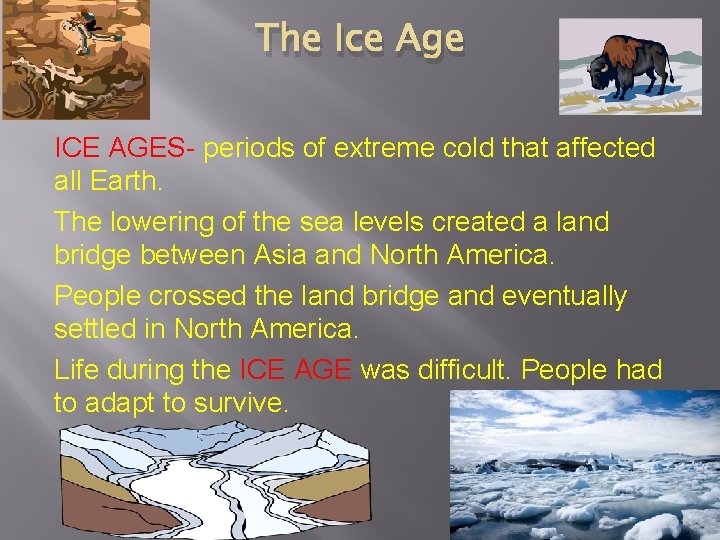 The Ice Age

ICE AGES- periods of extreme cold that affected all Earth.

The lowering of the sea levels created a land bridge between Asia and North America.

People crossed the land bridge and eventually settled in North America.

Life during the ICE AGE was difficult. People had to adapt to survive.